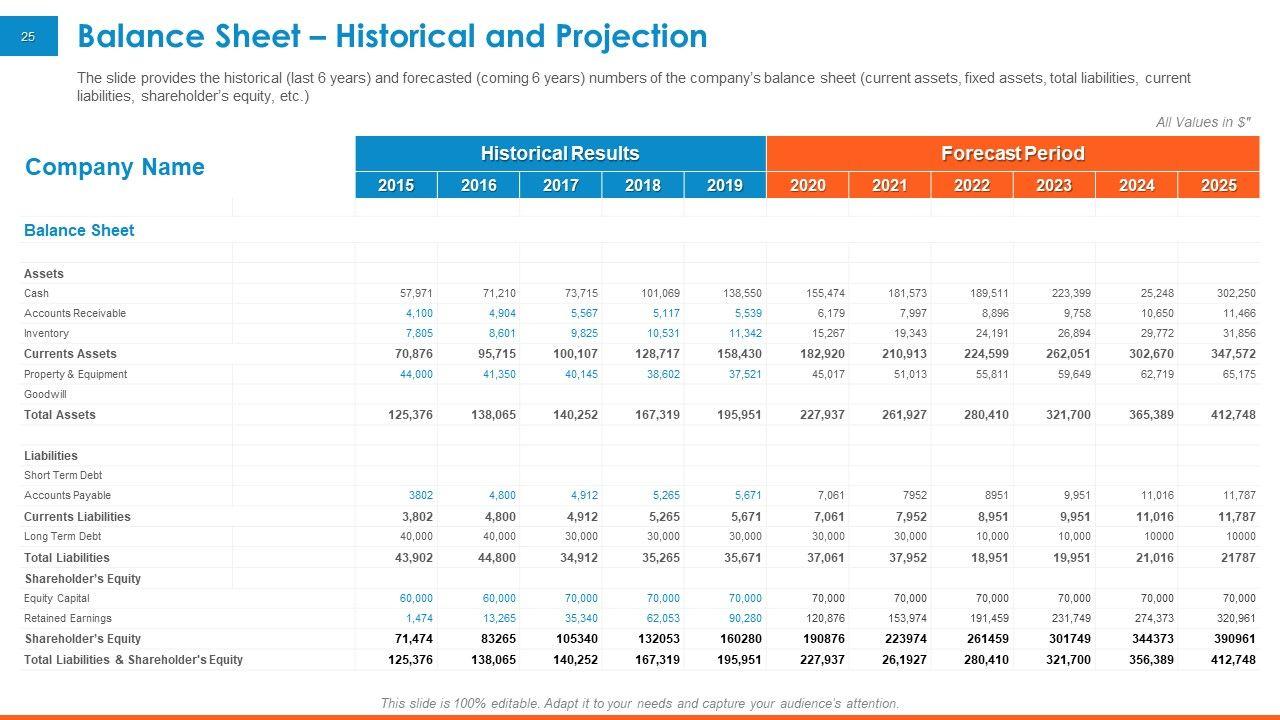 25

Balance Sheet – Historical and Projection

The slide provides the historical (last 6 years) and forecasted (coming 6 years) numbers of the company's balance sheet (current assets, fixed assets, total liabilities, current liabilities, shareholder's equity, etc.)

All Values in $"

| Company Name | Historical Results | | | | | Forecast Period | | | | | |
|---|---|---|---|---|---|---|---|---|---|---|---|
| | 2015 | 2016 | 2017 | 2018 | 2019 | 2020 | 2021 | 2022 | 2023 | 2024 | 2025 |
| Balance Sheet | | | | | | | | | | | |
| Assets | | | | | | | | | | | |
| Cash | 57,971 | 71,210 | 73,715 | 101,069 | 138,550 | 155,474 | 181,573 | 189,511 | 223,399 | 25,248 | 302,250 |
| Accounts Receivable | 4,100 | 4,904 | 5,567 | 5,117 | 5,539 | 6,179 | 7,997 | 8,896 | 9,758 | 10,650 | 11,466 |
| Inventory | 7,805 | 8,601 | 9,825 | 10,531 | 11,342 | 15,267 | 19,343 | 24,191 | 26,894 | 29,772 | 31,856 |
| Currents Assets | 70,876 | 95,715 | 100,107 | 128,717 | 158,430 | 182,920 | 210,913 | 224,599 | 262,051 | 302,670 | 347,572 |
| Property & Equipment | 44,000 | 41,350 | 40,145 | 38,602 | 37,521 | 45,017 | 51,013 | 55,811 | 59,649 | 62,719 | 65,175 |
| Goodwill | | | | | | | | | | | |
| Total Assets | 125,376 | 138,065 | 140,252 | 167,319 | 195,951 | 227,937 | 261,927 | 280,410 | 321,700 | 365,389 | 412,748 |
| Liabilities | | | | | | | | | | | |
| Short Term Debt | | | | | | | | | | | |
| Accounts Payable | 3802 | 4,800 | 4,912 | 5,265 | 5,671 | 7,061 | 7952 | 8951 | 9,951 | 11,016 | 11,787 |
| Currents Liabilities | 3,802 | 4,800 | 4,912 | 5,265 | 5,671 | 7,061 | 7,952 | 8,951 | 9,951 | 11,016 | 11,787 |
| Long Term Debt | 40,000 | 40,000 | 30,000 | 30,000 | 30,000 | 30,000 | 30,000 | 10,000 | 10,000 | 10000 | 10000 |
| Total Liabilities | 43,902 | 44,800 | 34,912 | 35,265 | 35,671 | 37,061 | 37,952 | 18,951 | 19,951 | 21,016 | 21787 |
| Shareholder's Equity | | | | | | | | | | | |
| Equity Capital | 60,000 | 60,000 | 70,000 | 70,000 | 70,000 | 70,000 | 70,000 | 70,000 | 70,000 | 70,000 | 70,000 |
| Retained Earnings | 1,474 | 13,265 | 35,340 | 62,053 | 90,280 | 120,876 | 153,974 | 191,459 | 231,749 | 274,373 | 320,961 |
| Shareholder's Equity | 71,474 | 83265 | 105340 | 132053 | 160280 | 190876 | 223974 | 261459 | 301749 | 344373 | 390961 |
| Total Liabilities & Shareholder's Equity | 125,376 | 138,065 | 140,252 | 167,319 | 195,951 | 227,937 | 26,1927 | 280,410 | 321,700 | 356,389 | 412,748 |

This slide is 100% editable. Adapt it to your needs and capture your audience's attention.